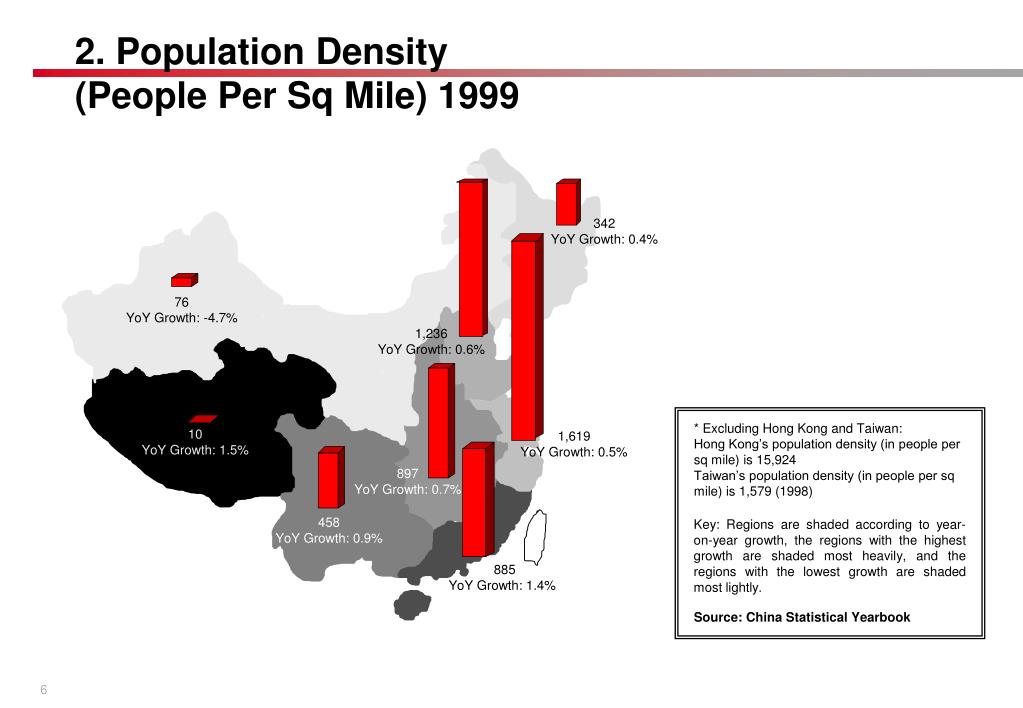 2. Population Density
(People Per Sq Mile) 1999

342
YoY Growth: 0.4%

76
YoY Growth: -4.7%

1,236
YoY Growth: 0.6%

10
YoY Growth: 1.5%

1,619
YoY Growth: 0.5%

897
YoY Growth: 0.7%

458
YoY Growth: 0.9%

885
YoY Growth: 1.4%

* Excluding Hong Kong and Taiwan:
Hong Kong's population density (in people per sq mile) is 15,924
Taiwan's population density (in people per sq mile) is 1,579 (1998)

Key: Regions are shaded according to year-on-year growth, the regions with the highest growth are shaded most heavily, and the regions with the lowest growth are shaded most lightly.

Source: China Statistical Yearbook

6